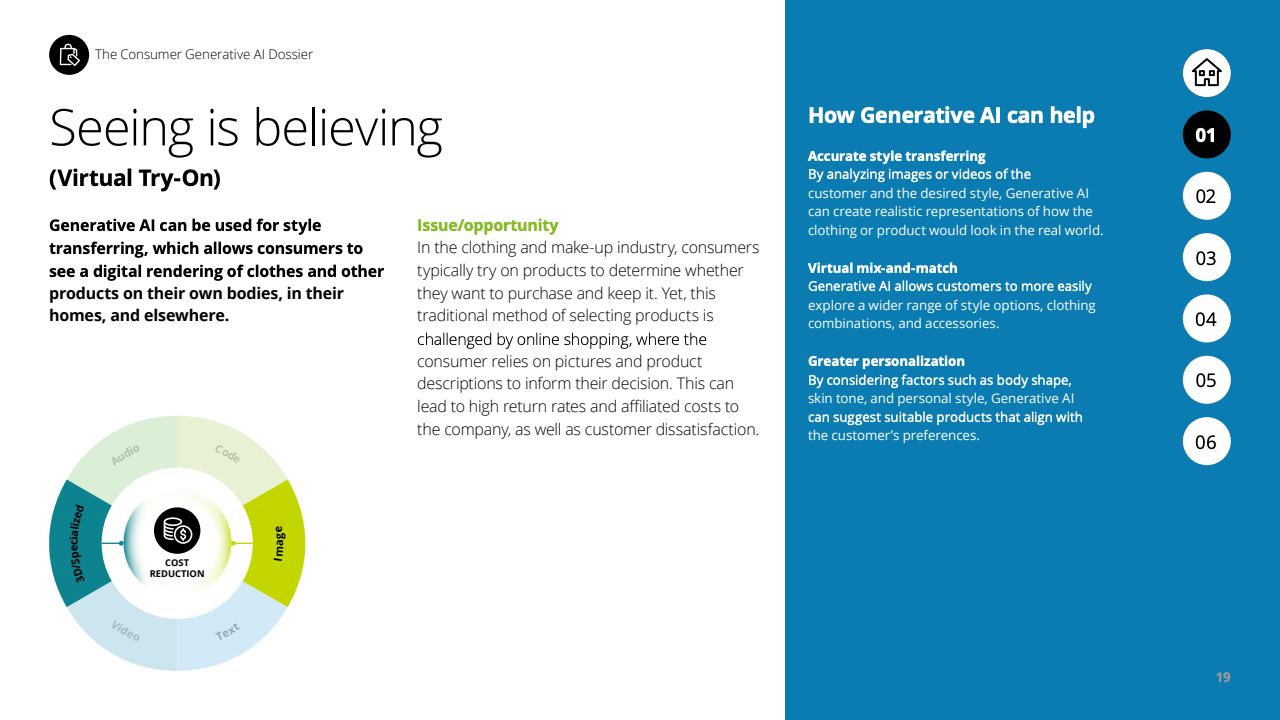 The Consumer Generative AI Dossier

Seeing is believing
(Virtual Try-On)

Generative AI can be used for style transferring, which allows consumers to see a digital rendering of clothes and other products on their own bodies, in their homes, and elsewhere.

Issue/opportunity
In the clothing and make-up industry, consumers typically try on products to determine whether they want to purchase and keep it. Yet, this traditional method of selecting products is challenged by online shopping, where the consumer relies on pictures and product descriptions to inform their decision. This can lead to high return rates and affiliated costs to the company, as well as customer dissatisfaction.

Audio
Code
Image
Text
Video
3D/Specialized
COST REDUCTION

How Generative AI can help

Accurate style transferring
By analyzing images or videos of the customer and the desired style, Generative AI can create realistic representations of how the clothing or product would look in the real world.

Virtual mix-and-match
Generative AI allows customers to more easily explore a wider range of style options, clothing combinations, and accessories.

Greater personalization
By considering factors such as body shape, skin tone, and personal style, Generative AI can suggest suitable products that align with the customer's preferences.

01
02
03
04
05
06

19